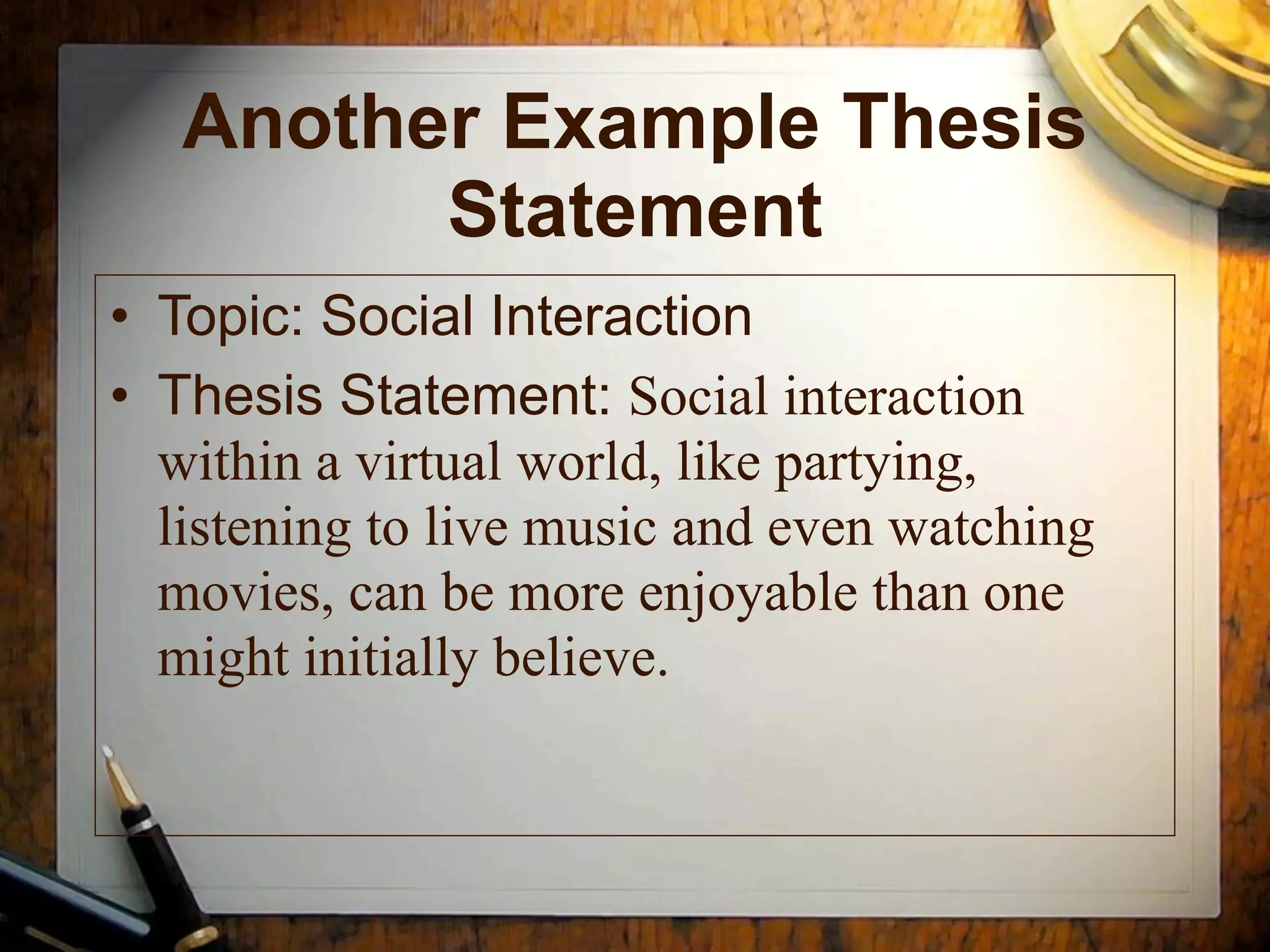 Another Example Thesis Statement

• Topic: Social Interaction
• Thesis Statement: Social interaction within a virtual world, like partying, listening to live music and even watching movies, can be more enjoyable than one might initially believe.